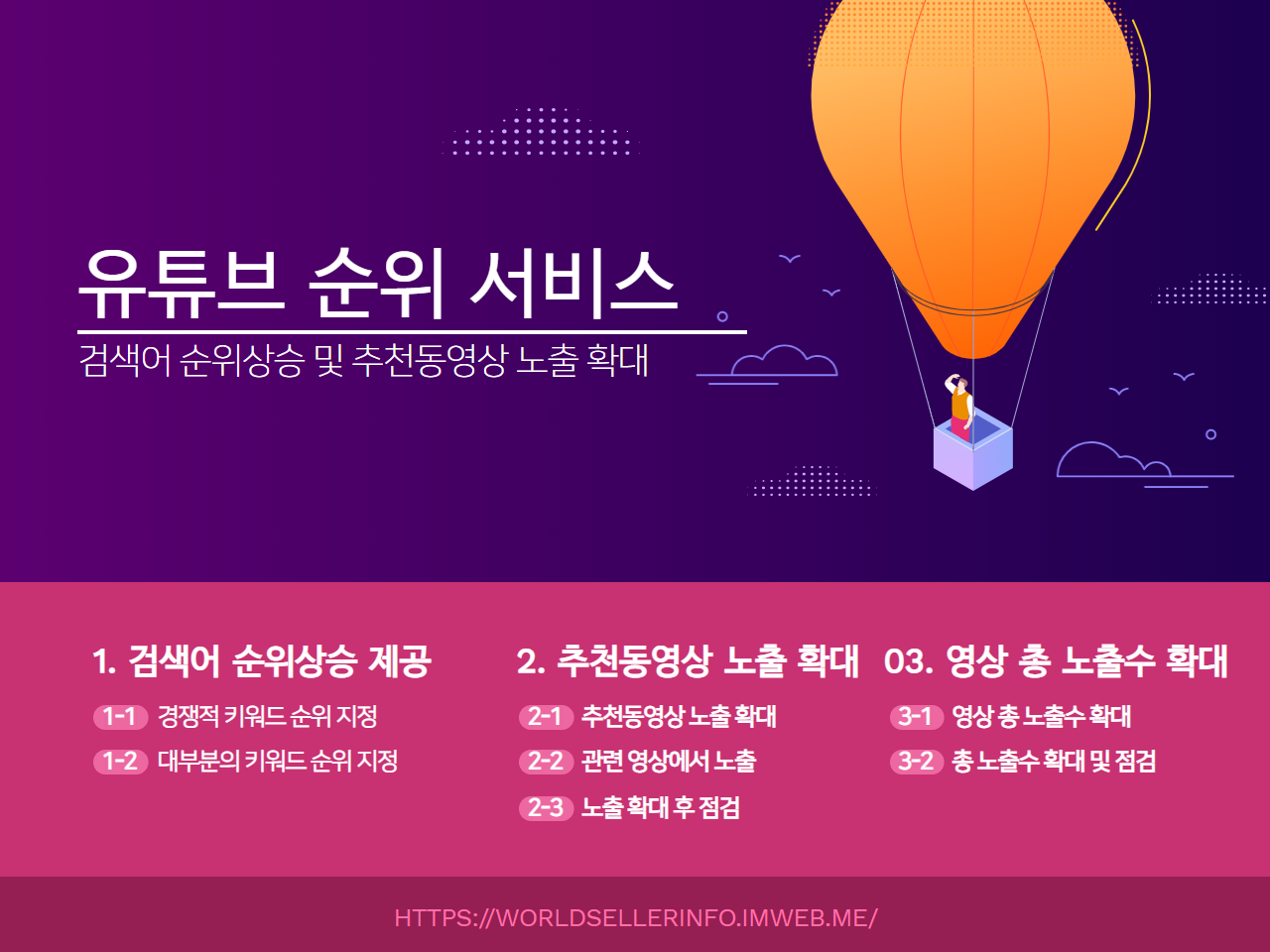 유튜브 순위 서비스
검색어 순위상승 및 추천동영상 노출 확대

1. 검색어 순위상승 제공
1-1 경쟁적 키워드 순위 지정
1-2 대부분의 키워드 순위 지정

2. 추천동영상 노출 확대
2-1 추천동영상 노출 확대
2-2 관련 영상에서 노출
2-3 노출 확대 후 점검

03. 영상 총 노출수 확대
3-1 영상 총 노출수 확대
3-2 총 노출수 확대 및 점검

HTTPS://WORLDSELLERINFO.IMWEB.ME/